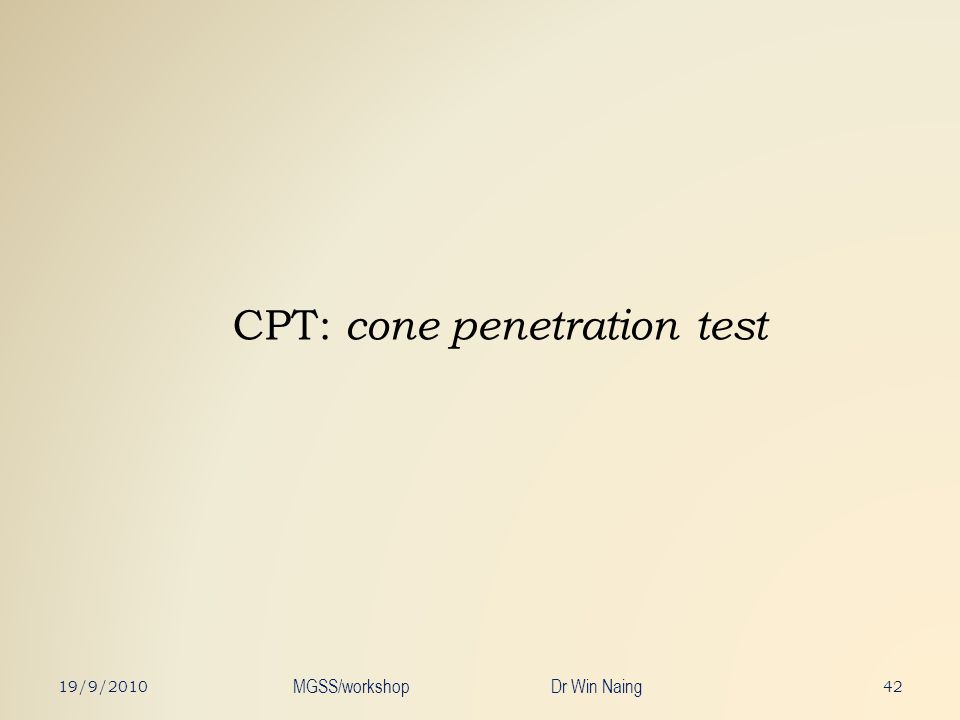 CPT: cone penetration test

19/9/2010 MGSS/workshop Dr Win Naing 42